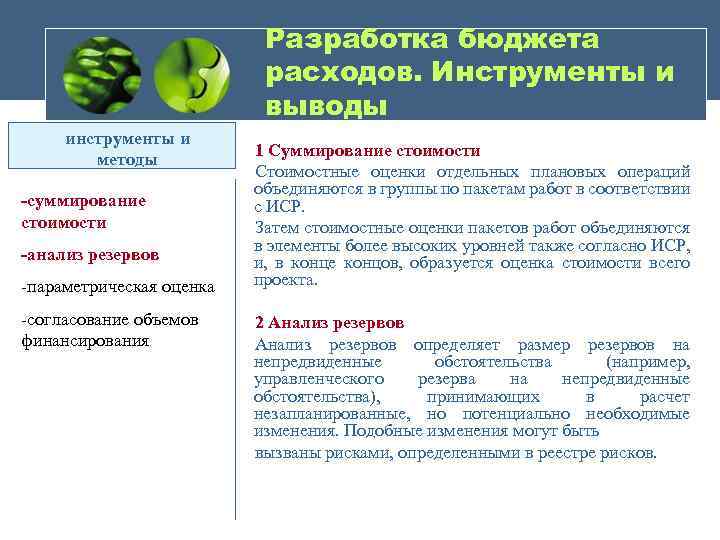 Разработка бюджета расходов. Инструменты и выводы

инструменты и методы

-суммирование стоимости

-анализ резервов

-параметрическая оценка

-согласование объемов финансирования

1 Суммирование стоимости

Стоимостные оценки отдельных плановых операций объединяются в группы по пакетам работ в соответствии с ИСР.

Затем стоимостные оценки пакетов работ объединяются в элементы более высоких уровней также согласно ИСР, и, в конце концов, образуется оценка стоимости всего проекта.

2 Анализ резервов

Анализ резервов определяет размер резервов на непредвиденные обстоятельства (например, управленческого резерва на непредвиденные обстоятельства), принимающих в расчет незапланированные, но потенциально необходимые изменения. Подобные изменения могут быть

вызваны рисками, определенными в реестре рисков.